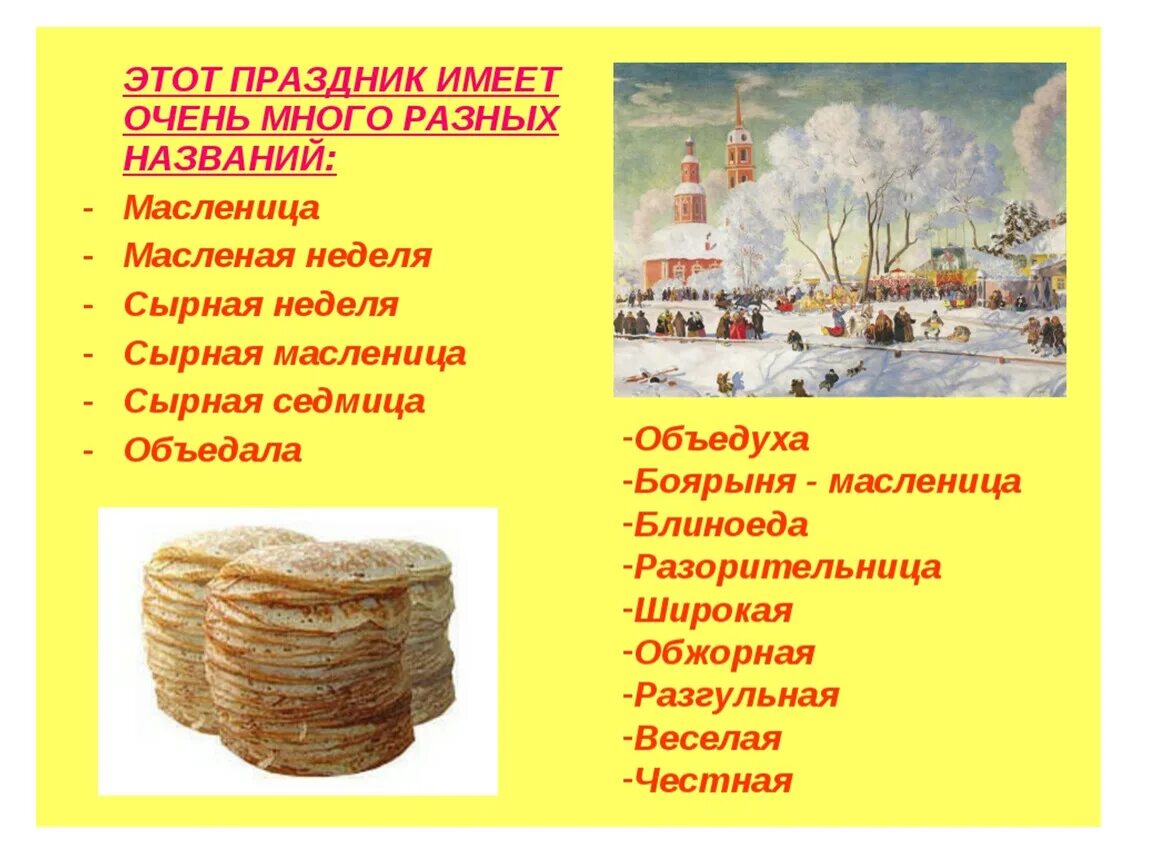 ЭТОТ ПРАЗДНИК ИМЕЕТ ОЧЕНЬ МНОГО РАЗНЫХ НАЗВАНИЙ:

- Масленица
- Масленая неделя
- Сырная неделя
- Сырная масленица
- Сырная седмица
- Объедала

-Объедуха
-Боярыня - масленица
-Блиноеда
-Разорительница
-Широкая
-Обжорная
-Разгульная
-Веселая
-Честная